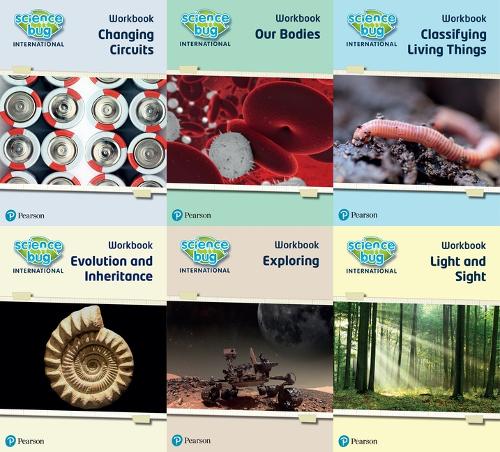 science bug INTERNATIONAL

Workbook

Changing Circuits

Pearson

science bug INTERNATIONAL

Workbook

Our Bodies

Pearson

science bug INTERNATIONAL

Workbook

Classifying Living Things

Pearson

science bug INTERNATIONAL

Workbook

Evolution and Inheritance

Pearson

science bug INTERNATIONAL

Workbook

Exploring

Pearson

science bug INTERNATIONAL

Workbook

Light and Sight

Pearson